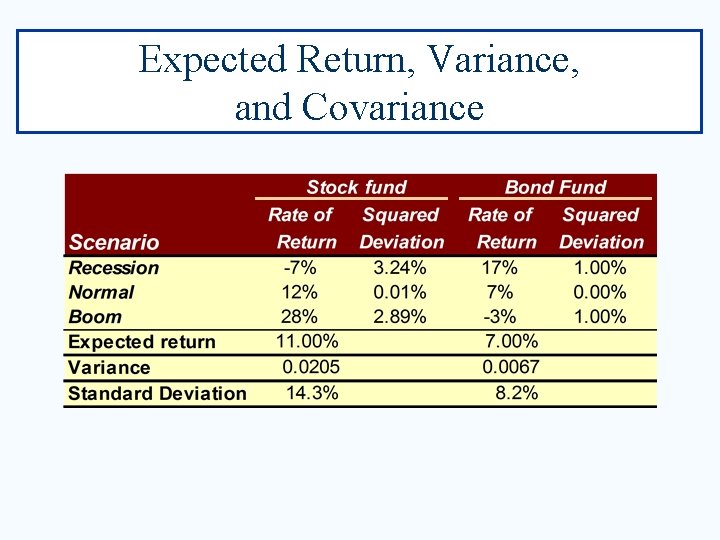 Expected Return, Variance, and Covariance

| | Stock fund | | Bond Fund | |
|---|---|---|---|---|
| Scenario | Rate of Return | Squared Deviation | Rate of Return | Squared Deviation |
| Recession | -7% | 3.24% | 17% | 1.00% |
| Normal | 12% | 0.01% | 7% | 0.00% |
| Boom | 28% | 2.89% | -3% | 1.00% |
| Expected return | 11.00% | | 7.00% | |
| Variance | 0.0205 | | 0.0067 | |
| Standard Deviation | 14.3% | | 8.2% | |